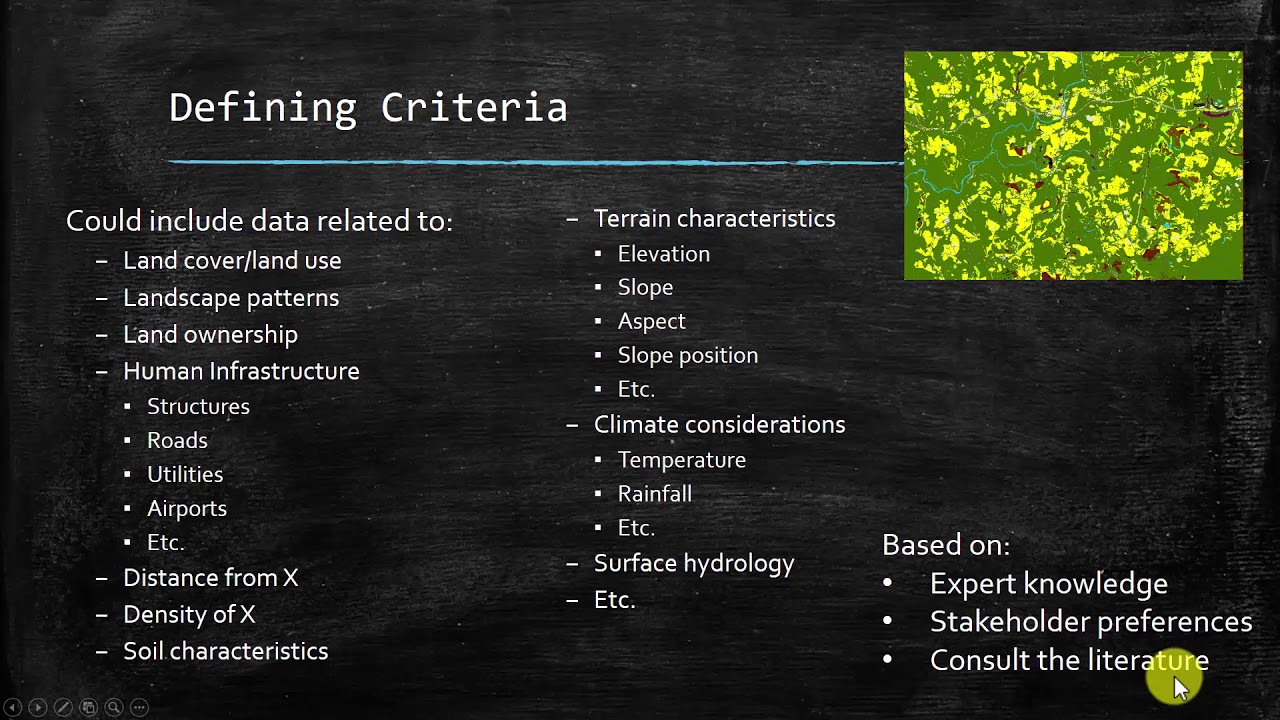 Defining Criteria

Could include data related to:
– Land cover/land use
– Landscape patterns
– Land ownership
– Human Infrastructure
▪ Structures
▪ Roads
▪ Utilities
▪ Airports
▪ Etc.
– Distance from X
– Density of X
– Soil characteristics

– Terrain characteristics
▪ Elevation
▪ Slope
▪ Aspect
▪ Slope position
▪ Etc.
– Climate considerations
▪ Temperature
▪ Rainfall
▪ Etc.
– Surface hydrology
– Etc.

Based on:
• Expert knowledge
• Stakeholder preferences
• Consult the literature